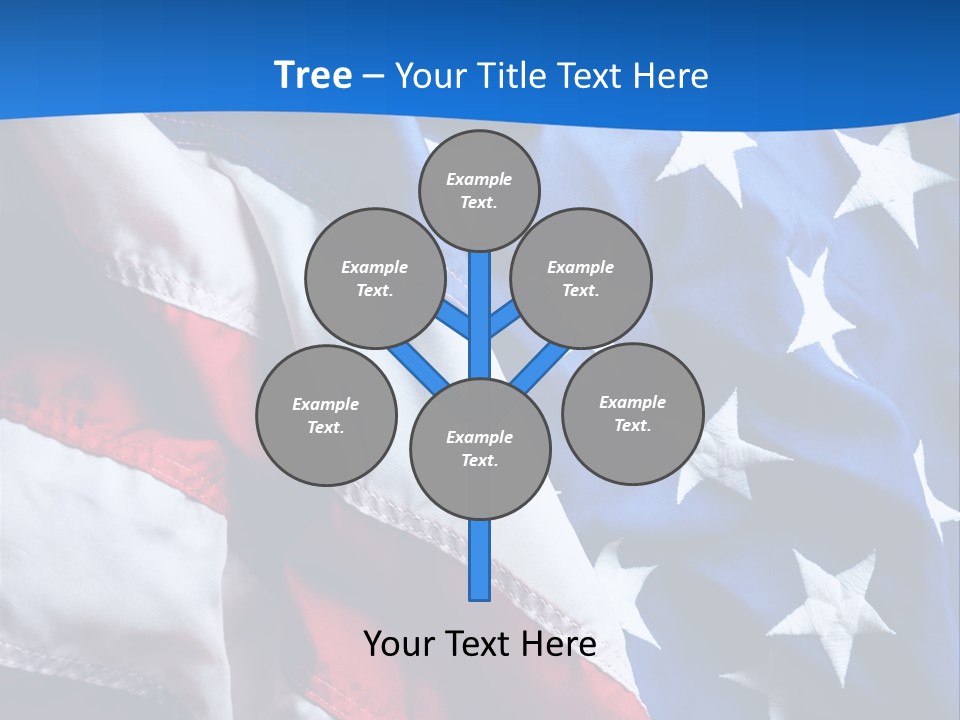 Tree – Your Title Text Here

Example Text.

Example Text.

Example Text.

Example Text.

Example Text.

Example Text.

Your Text Here